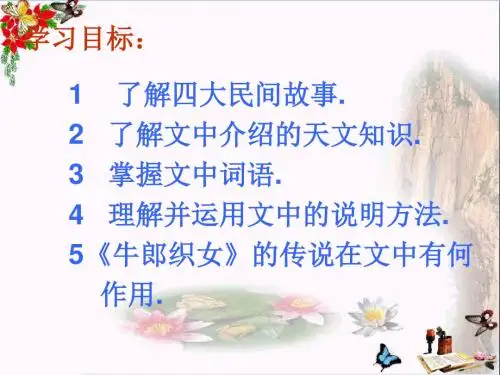 学习目标：

1 了解四大民间故事.
2 了解文中介绍的天文知识.
3 掌握文中词语.
4 理解并运用文中的说明方法.
5《牛郎织女》的传说在文中有何作用.